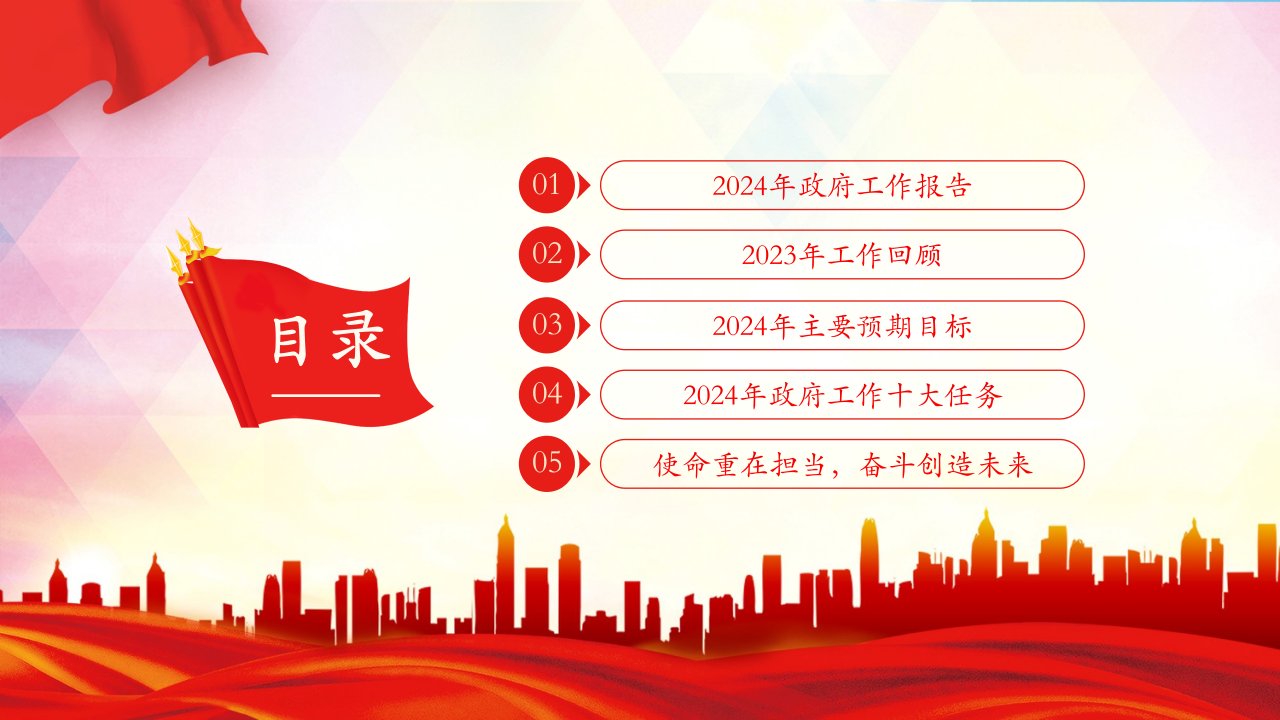 目录

01 2024年政府工作报告

02 2023年工作回顾

03 2024年主要预期目标

04 2024年政府工作十大任务

05 使命重在担当，奋斗创造未来